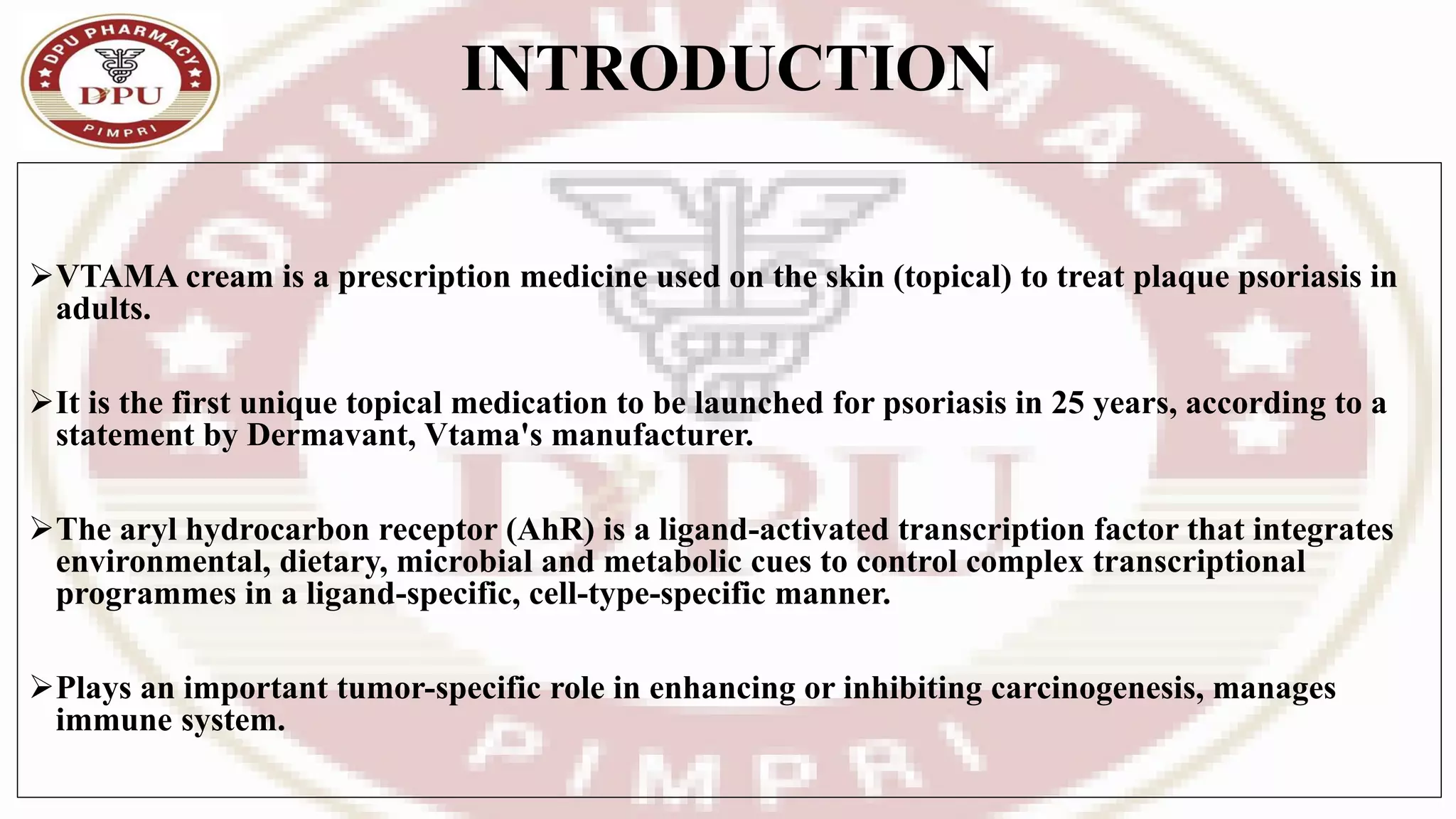 DPU PHARMACY
DPU
PIMPRI

INTRODUCTION

➢VTAMA cream is a prescription medicine used on the skin (topical) to treat plaque psoriasis in adults.

➢It is the first unique topical medication to be launched for psoriasis in 25 years, according to a statement by Dermavant, Vtama's manufacturer.

➢The aryl hydrocarbon receptor (AhR) is a ligand-activated transcription factor that integrates environmental, dietary, microbial and metabolic cues to control complex transcriptional programmes in a ligand-specific, cell-type-specific manner.

➢Plays an important tumor-specific role in enhancing or inhibiting carcinogenesis, manages immune system.

DPU PHARMACY
DPU
PIMPRI